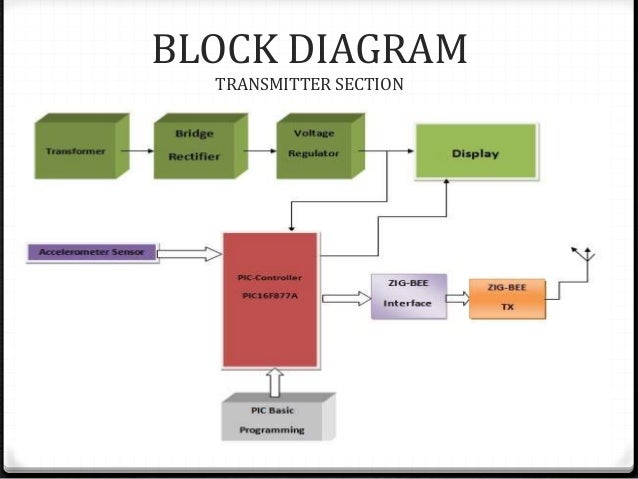 BLOCK DIAGRAM
TRANSMITTER SECTION

Transformer

Bridge Rectifier

Voltage Regulator

Display

Accelerometer Sensor

PIC-Controller
PIC16F877A

ZIG-BEE
Interface

ZIG-BEE
TX

PIC Basic
Programming